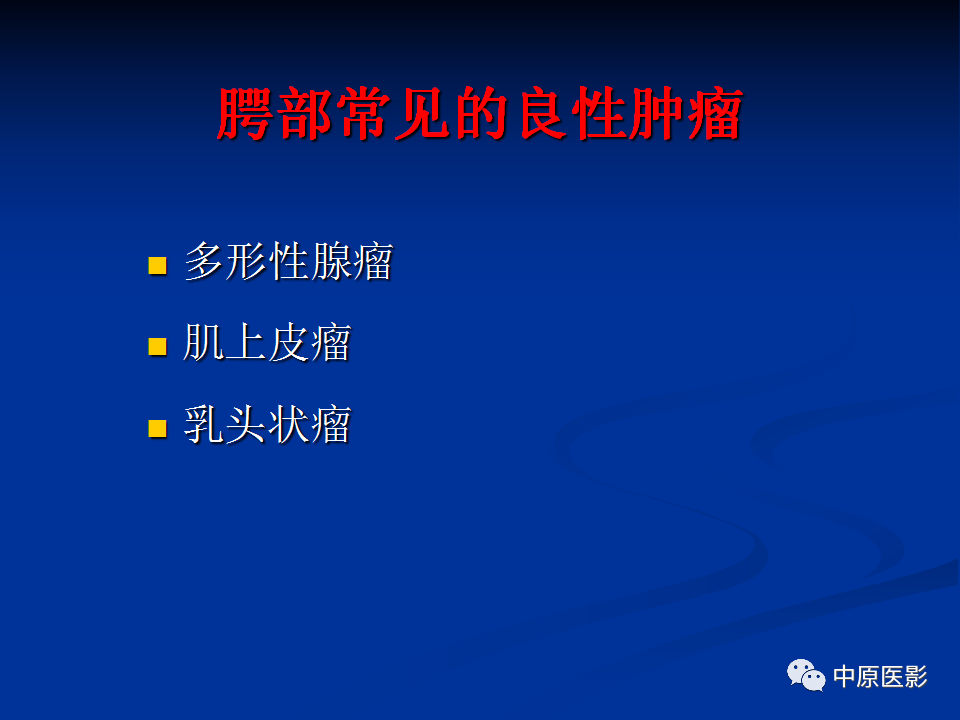 腭部常见的良性肿瘤

- 多形性腺瘤
- 肌上皮瘤
- 乳头状瘤

中原医影